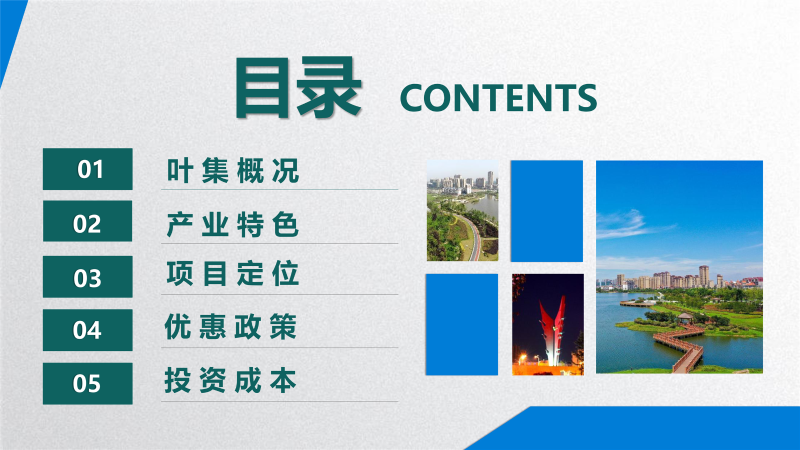 目录 CONTENTS

01 叶集概况

02 产业特色

03 项目定位

04 优惠政策

05 投资成本